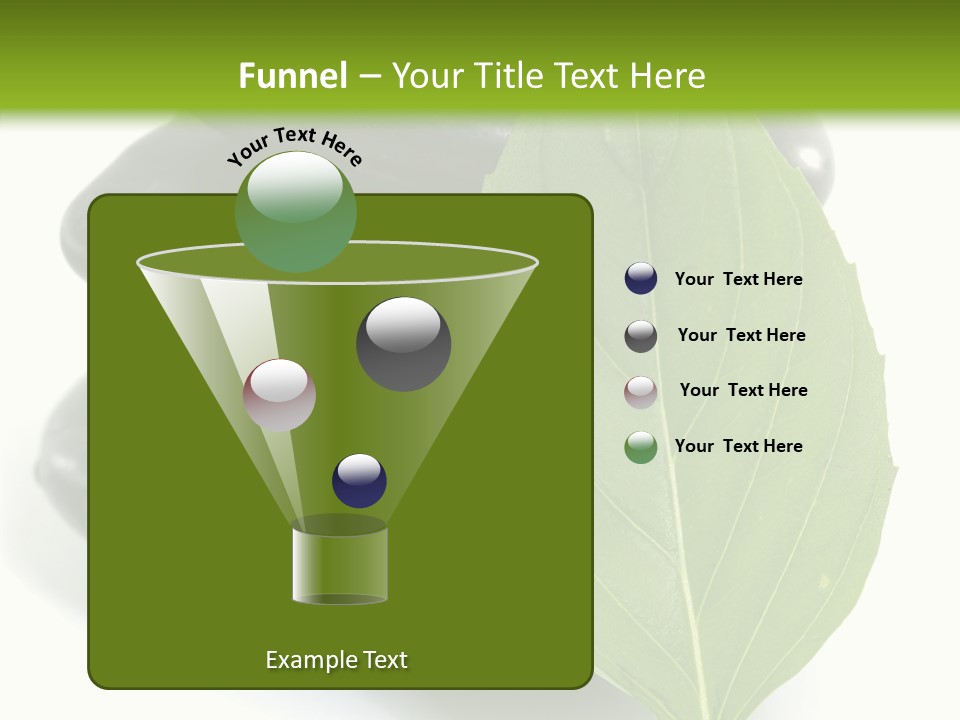 Funnel – Your Title Text Here

Your Text Here

Your Text Here

Your Text Here

Your Text Here

Your Text Here

Example Text